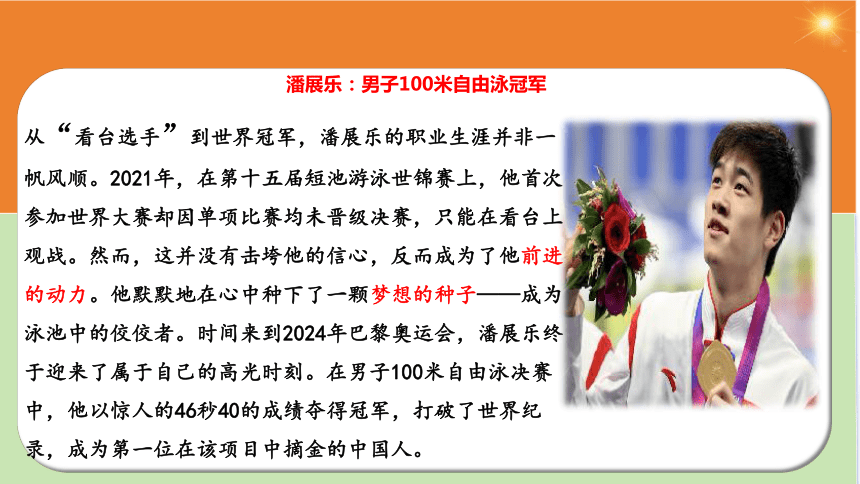 潘展乐：男子100米自由泳冠军

从“看台选手”到世界冠军，潘展乐的职业生涯并非一帆风顺。2021年，在第十五届短池游泳世锦赛上，他首次参加世界大赛却因单项比赛均未晋级决赛，只能在看台上观战。然而，这并没有击垮他的信心，反而成为了他前进的动力。他默默地在心中种下了一颗梦想的种子——成为泳池中的佼佼者。时间来到2024年巴黎奥运会，潘展乐终于迎来了属于自己的高光时刻。在男子100米自由泳决赛中，他以惊人的46秒40的成绩夺得冠军，打破了世界纪录，成为第一位在该项目中摘金的中国人。